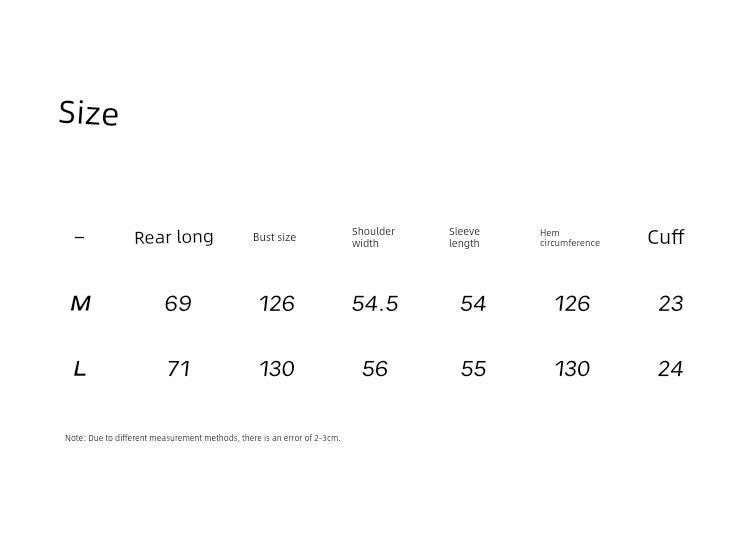 Size

| – | Rear long | Bust size | Shoulder width | Sleeve length | Hem circumference | Cuff |
|---|---|---|---|---|---|---|
| M | 69 | 126 | 54.5 | 54 | 126 | 23 |
| L | 71 | 130 | 56 | 55 | 130 | 24 |

Note: Due to different measurement methods, there is an error of 2-3cm.